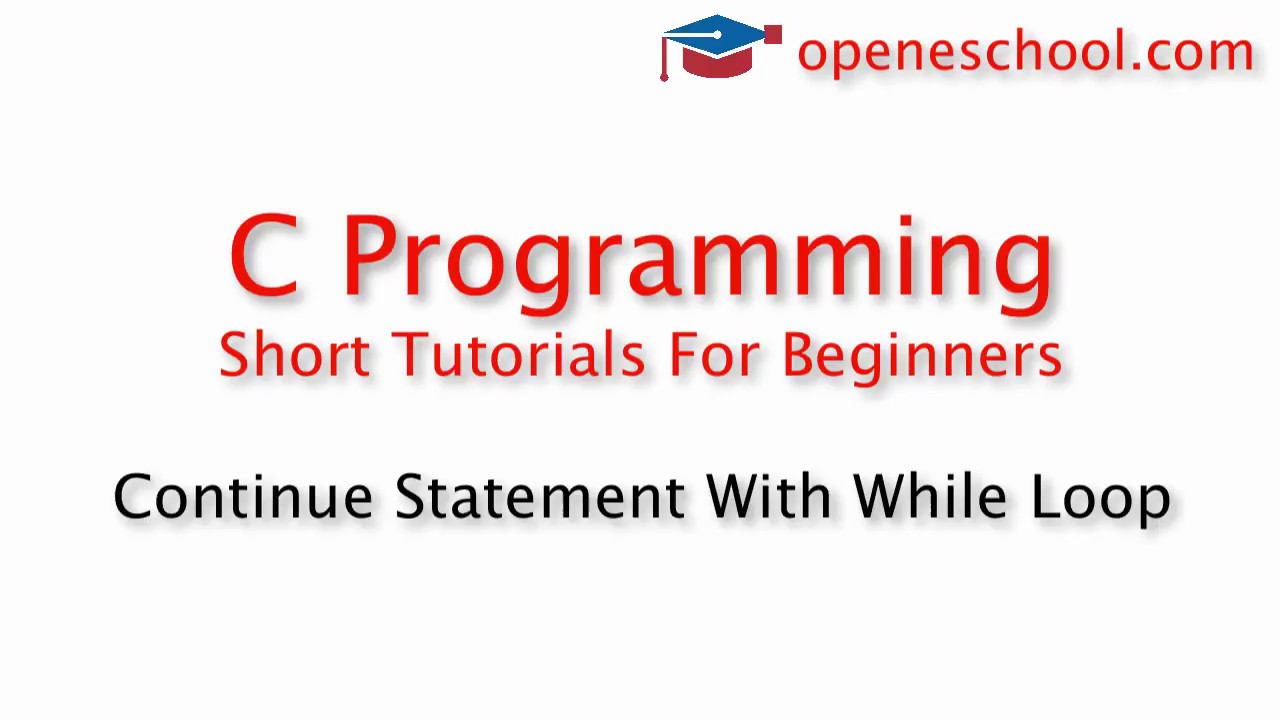 openeschool.com

C Programming
Short Tutorials For Beginners

Continue Statement With While Loop